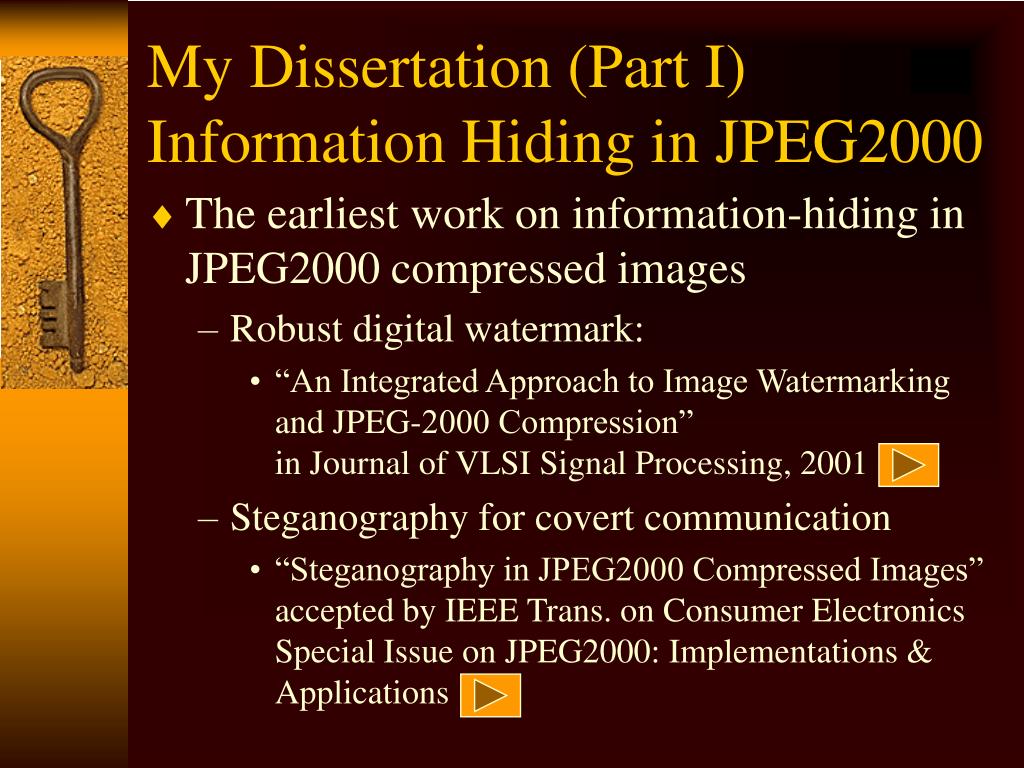 My Dissertation (Part I)
Information Hiding in JPEG2000

♦ The earliest work on information-hiding in JPEG2000 compressed images

– Robust digital watermark:

• “An Integrated Approach to Image Watermarking and JPEG-2000 Compression”
in Journal of VLSI Signal Processing, 2001

– Steganography for covert communication

• “Steganography in JPEG2000 Compressed Images” accepted by IEEE Trans. on Consumer Electronics Special Issue on JPEG2000: Implementations & Applications